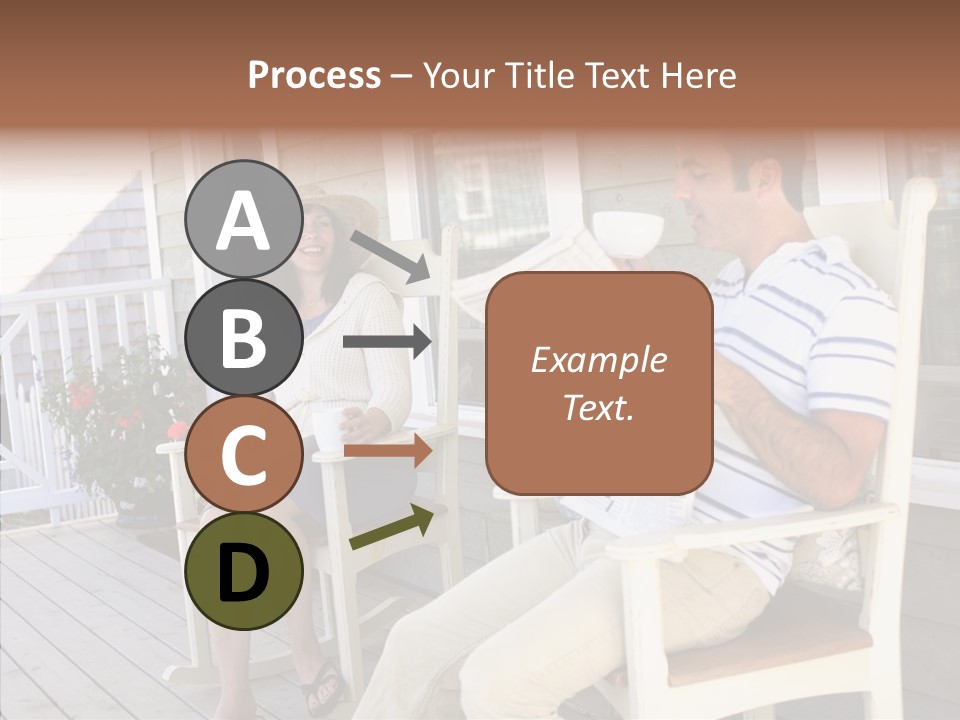 Process – Your Title Text Here

A

B

C

D

Example Text.